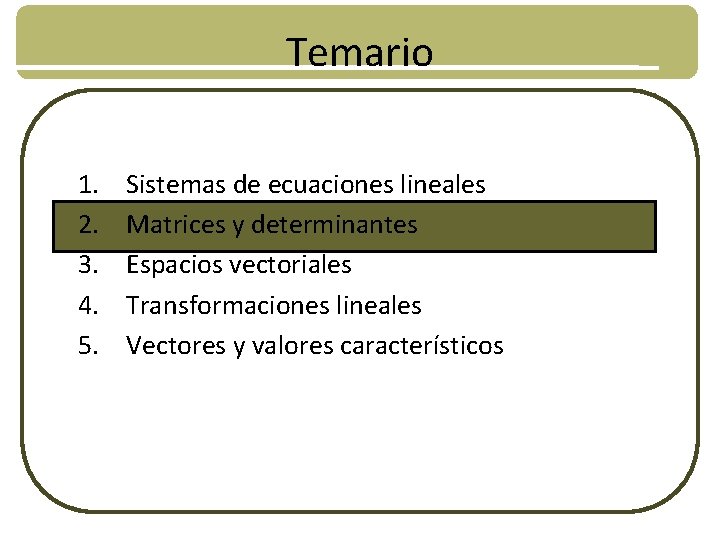 Temario

1. Sistemas de ecuaciones lineales
2. Matrices y determinantes
3. Espacios vectoriales
4. Transformaciones lineales
5. Vectores y valores característicos